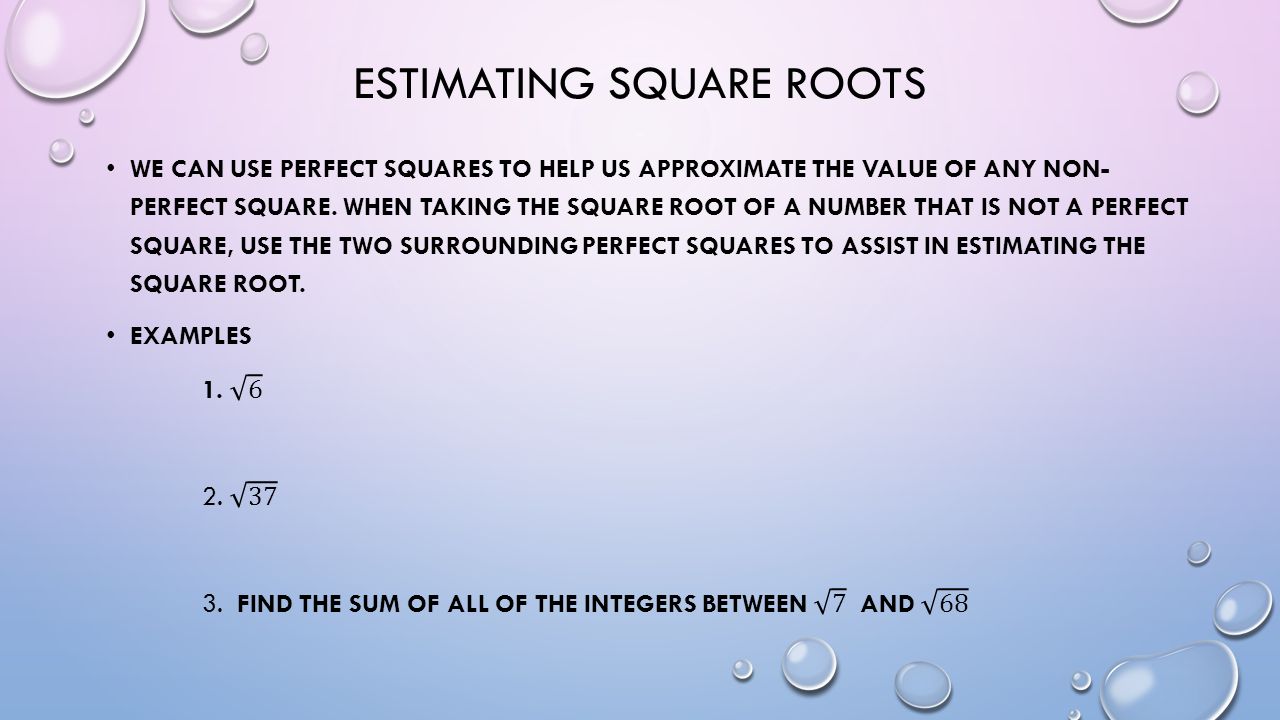 ESTIMATING SQUARE ROOTS

• WE CAN USE PERFECT SQUARES TO HELP US APPROXIMATE THE VALUE OF ANY NON-PERFECT SQUARE. WHEN TAKING THE SQUARE ROOT OF A NUMBER THAT IS NOT A PERFECT SQUARE, USE THE TWO SURROUNDING PERFECT SQUARES TO ASSIST IN ESTIMATING THE SQUARE ROOT.

• EXAMPLES

1. $\sqrt{6}$

2. $\sqrt{37}$

3. FIND THE SUM OF ALL OF THE INTEGERS BETWEEN $\sqrt{7}$ AND $\sqrt{68}$